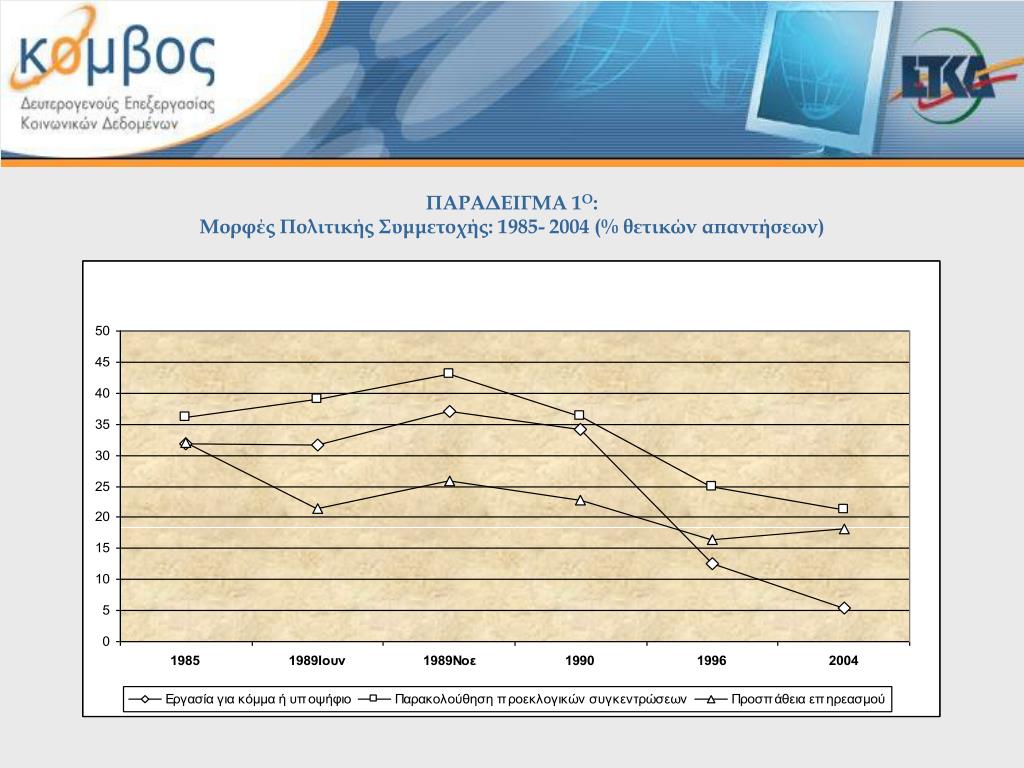 κόμβος
Δευτερογενούς Επεξεργασίας Κοινωνικών Δεδομένων

ΕΚΚΕ

ΠΑΡΑΔΕΙΓΜΑ 1$^{Ο}$:
Μορφές Πολιτικής Συμμετοχής: 1985- 2004 (% θετικών απαντήσεων)

50
45
40
35
30
25
20
15
10
5
0

1985 1989Ιουν 1989Νοε 1990 1996 2004

Εργασία για κόμμα ή υποψήφιο
Παρακολούθηση προεκλογικών συγκεντρώσεων
Προσπάθεια επηρεασμού